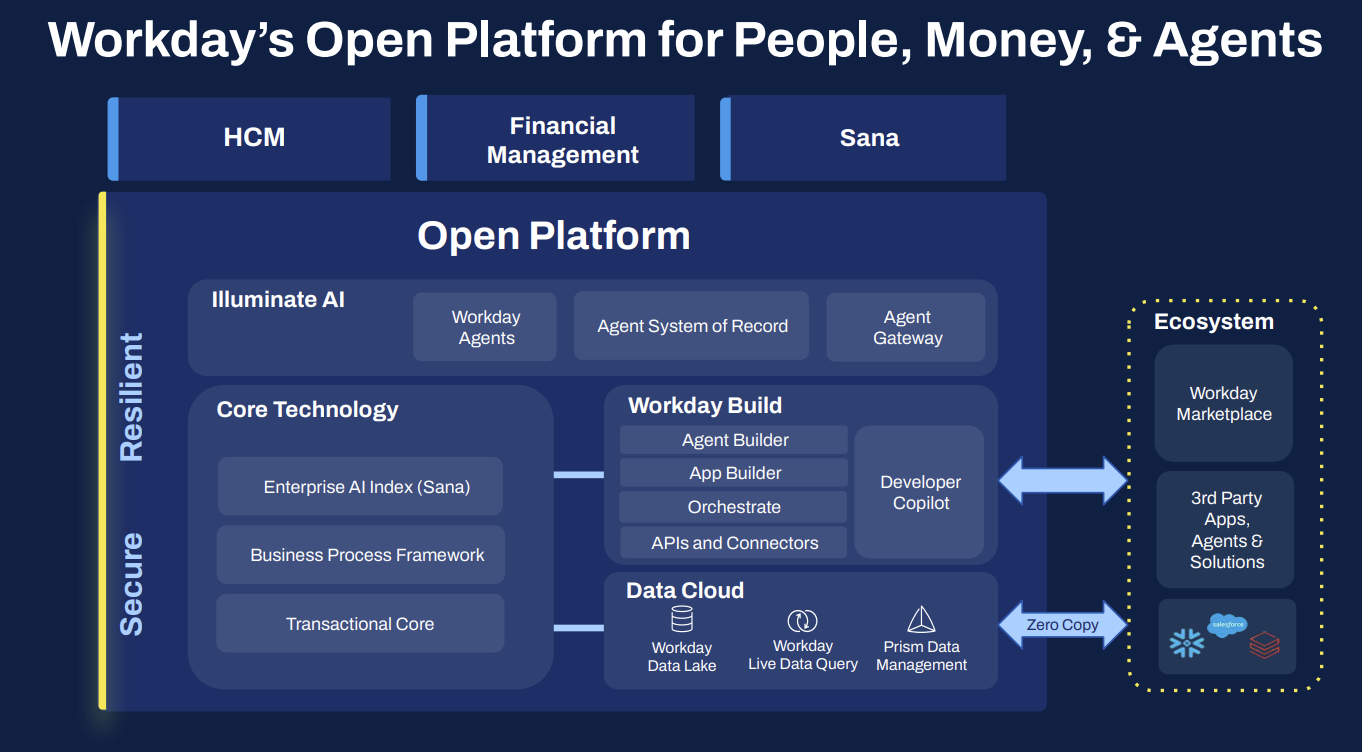 Workday's Open Platform for People, Money, & Agents

HCM

Financial Management

Sana

Open Platform

Resilient

Secure

Illuminate AI

Workday Agents

Agent System of Record

Agent Gateway

Core Technology

Enterprise AI Index (Sana)

Business Process Framework

Transactional Core

Workday Build

Agent Builder

App Builder

Orchestrate

APIs and Connectors

Developer Copilot

Data Cloud

Workday Data Lake

Workday Live Data Query

Prism Data Management

Zero Copy

Ecosystem

Workday Marketplace

3rd Party Apps, Agents & Solutions

salesforce